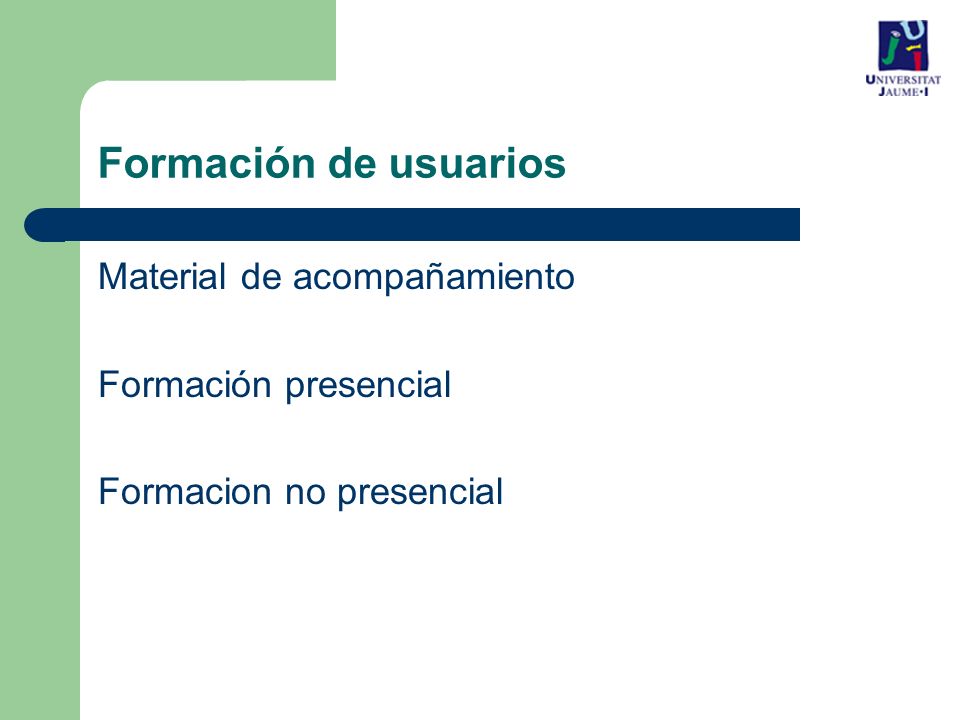 UNIVERSITAT JAUME·I

Formación de usuarios

Material de acompañamiento

Formación presencial

Formacion no presencial